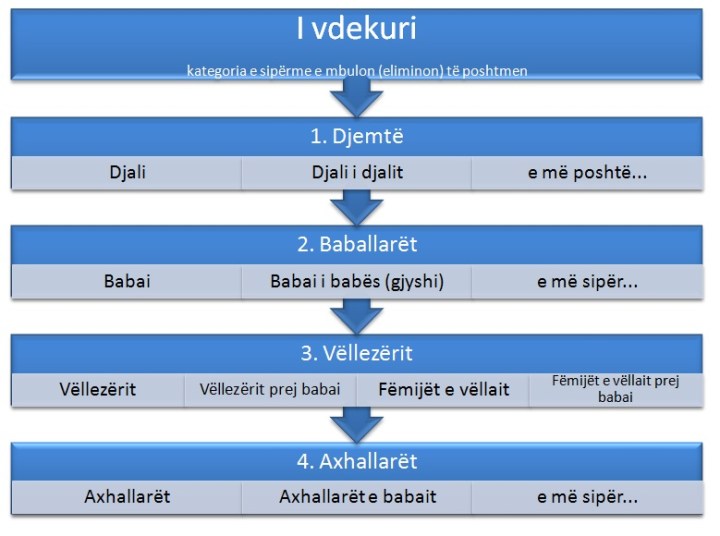 I vdekuri

kategoria e sipërme e mbulon (eliminon) të poshtmen

1. Djemtë

Djali

Djali i djalit

e më poshtë...

2. Baballarët

Babai

Babai i babës (gjyshi)

e më sipër...

3. Vëllezërit

Vëllezërit

Vëllezërit prej babai

Fëmijët e vëllait

Fëmijët e vëllait prej babai

4. Axhallarët

Axhallarët

Axhallarët e babait

e më sipër...